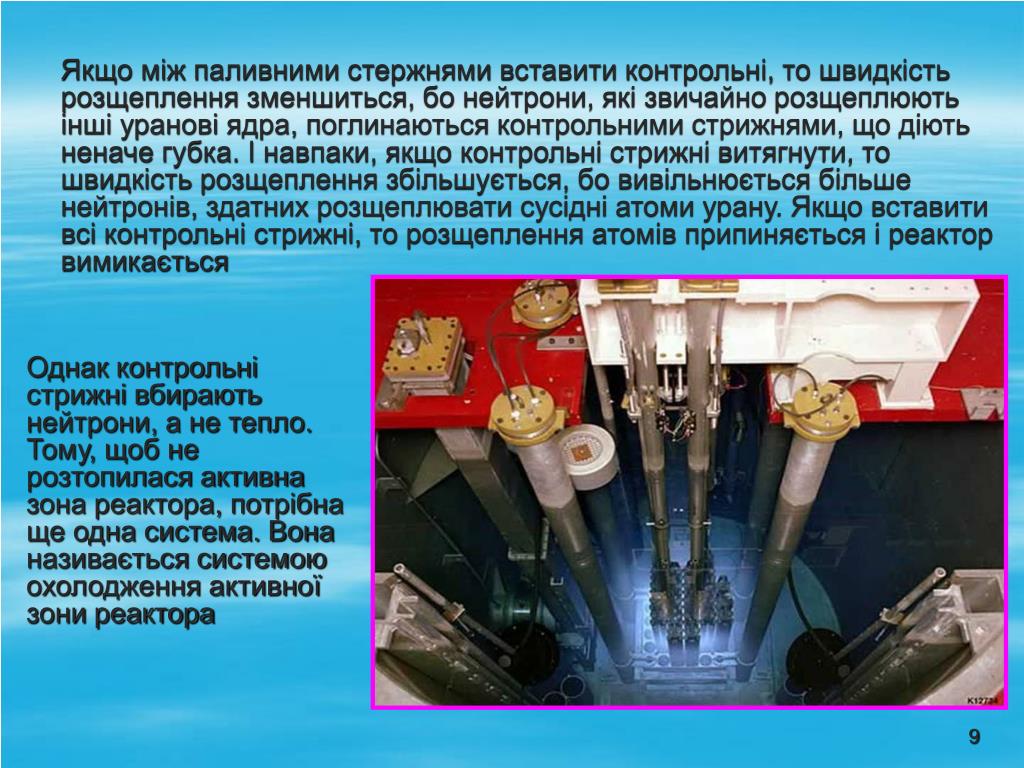 Якщо між паливними стержнями вставити контрольні, то швидкість розщеплення зменшиться, бо нейтрони, які звичайно розщеплюють інші уранові ядра, поглинаються контрольними стрижнями, що діють неначе губка. І навпаки, якщо контрольні стрижні витягнути, то швидкість розщеплення збільшується, бо вивільнюється більше нейтронів, здатних розщеплювати сусідні атоми урану. Якщо вставити всі контрольні стрижні, то розщеплення атомів припиняється і реактор вимикається

Однак контрольні стрижні вбирають нейтрони, а не тепло. Тому, щоб не розтопилася активна зона реактора, потрібна ще одна система. Вона називається системою охолодження активної зони реактора

K12734

9